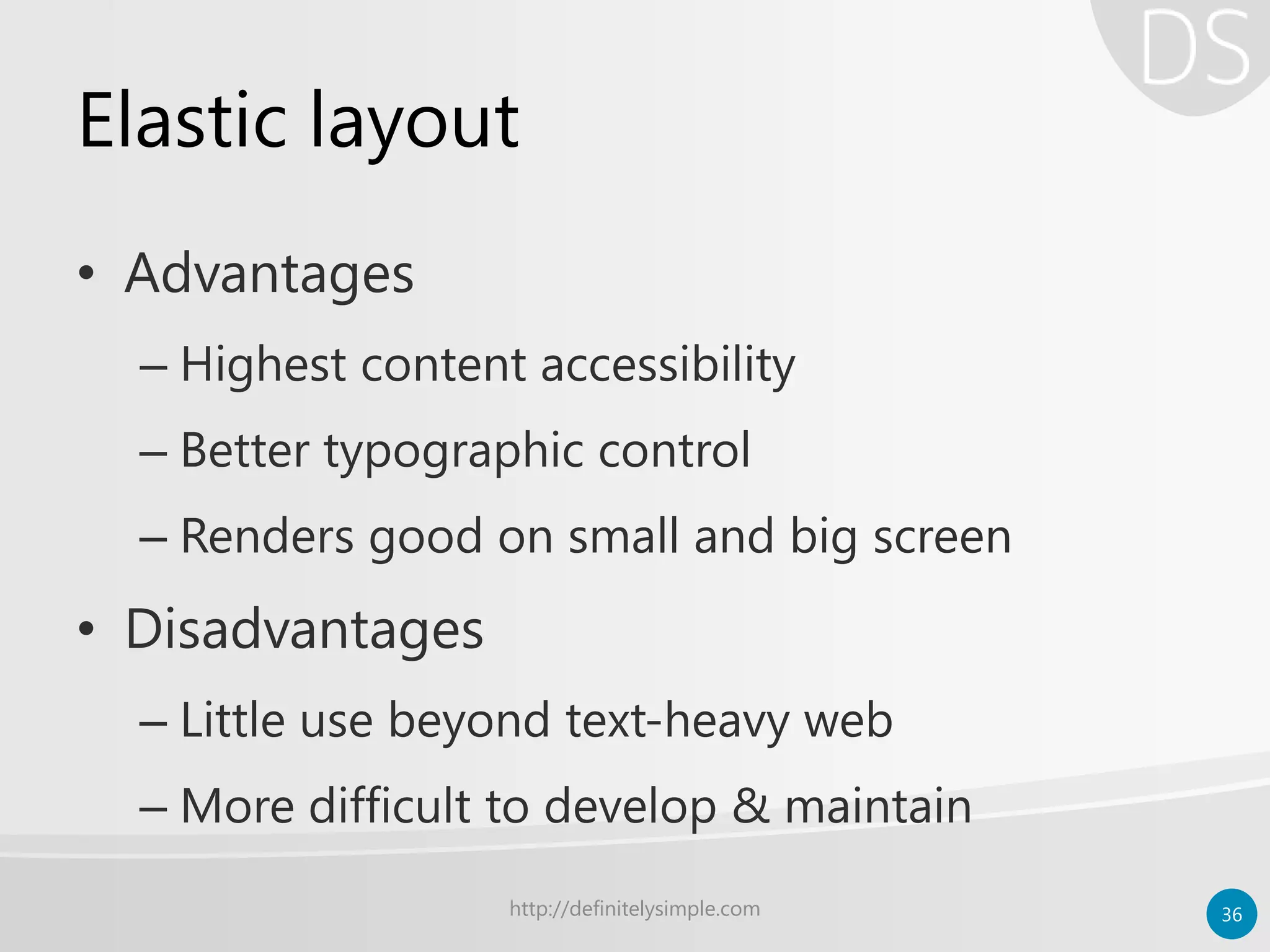 DS

Elastic layout

• Advantages
– Highest content accessibility
– Better typographic control
– Renders good on small and big screen
• Disadvantages
– Little use beyond text-heavy web
– More difficult to develop & maintain

http://definitelysimple.com

36